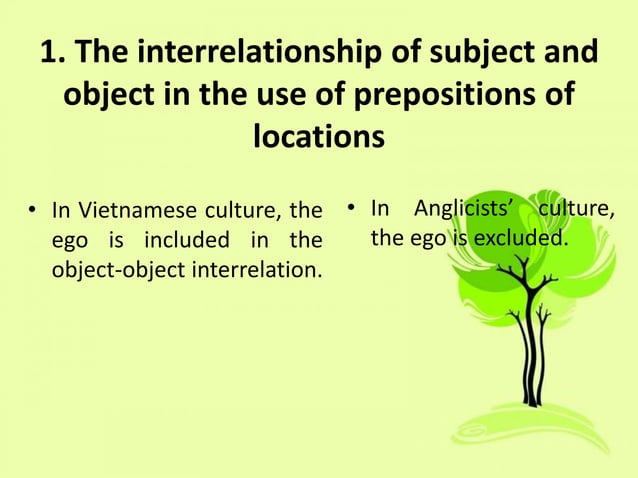 1. The interrelationship of subject and object in the use of prepositions of locations

• In Vietnamese culture, the ego is included in the object-object interrelation.

• In Anglicists' culture, the ego is excluded.